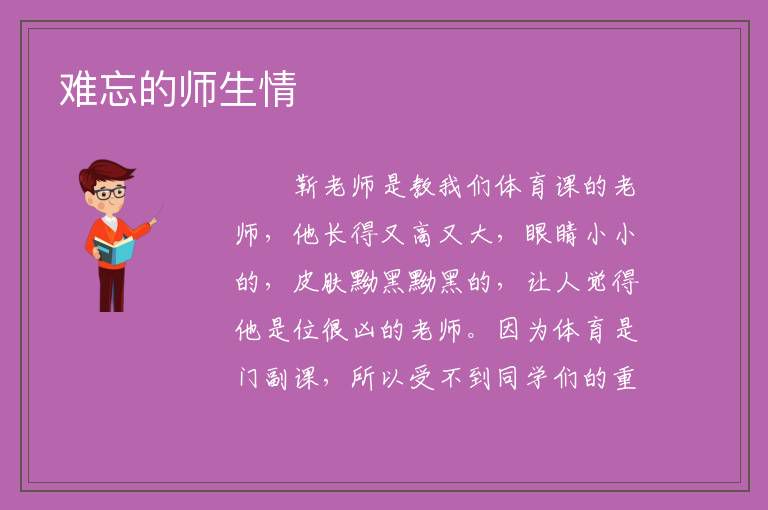 难忘的师生情

靳老师是教我们体育课的老师，他长得又高又大，眼睛小小的，皮肤黝黑黝黑的，让人觉得他是位很凶的老师。因为体育是门副课，所以受不到同学们的重